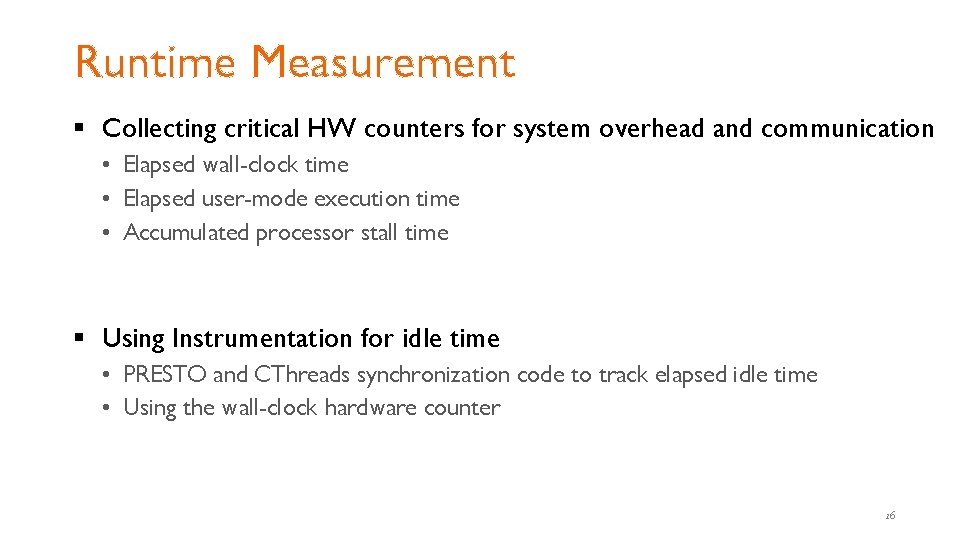 Runtime Measurement

▪ Collecting critical HW counters for system overhead and communication

• Elapsed wall-clock time
• Elapsed user-mode execution time
• Accumulated processor stall time

▪ Using Instrumentation for idle time

• PRESTO and CThreads synchronization code to track elapsed idle time
• Using the wall-clock hardware counter

16